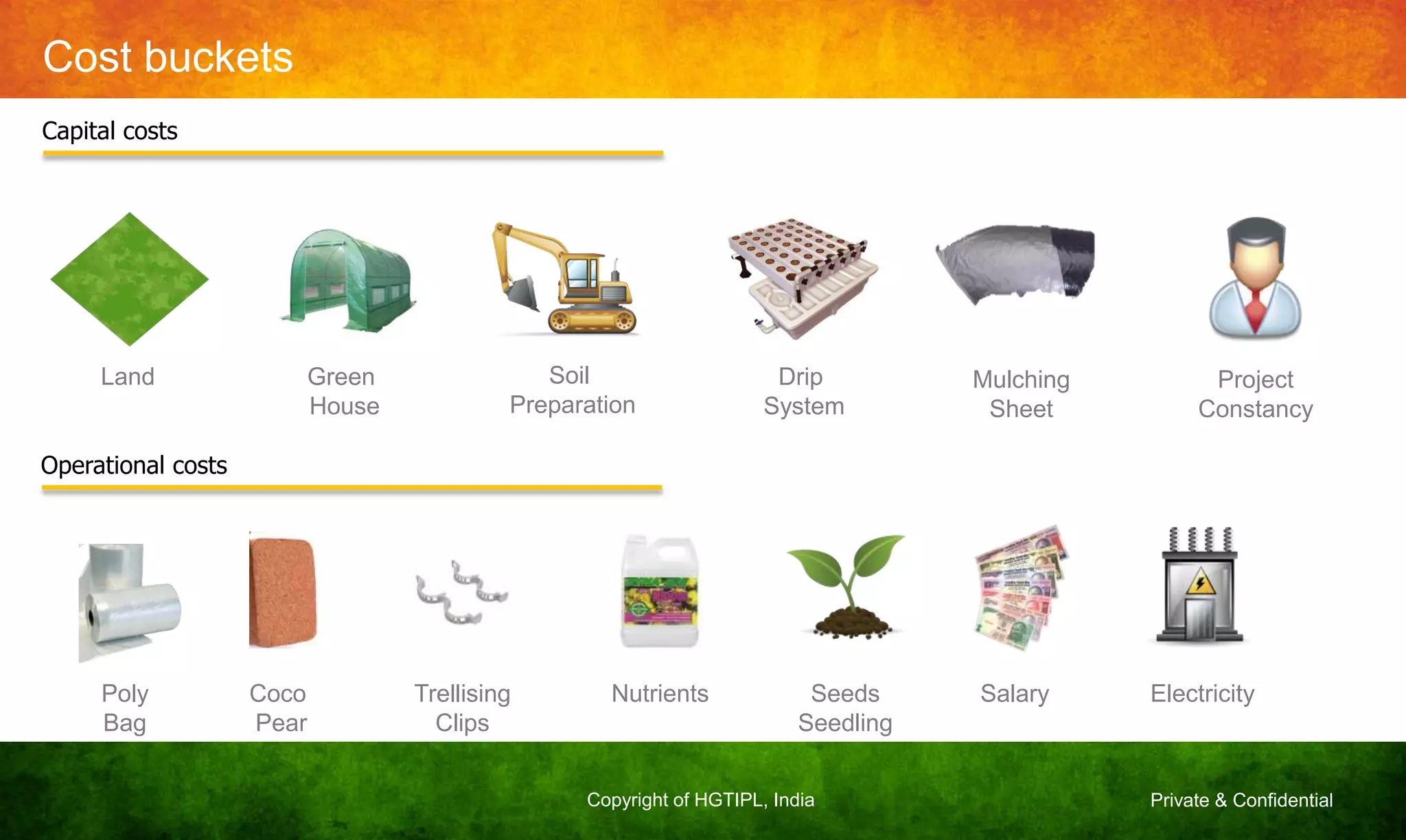 Cost buckets

Capital costs

Land

Green House

Soil Preparation

Drip System

Mulching Sheet

Project Constancy

Operational costs

Poly Bag

Coco Pear

Trellising Clips

Nutrients

Seeds Seedling

Salary

Electricity

Copyright of HGTIPL, India

Private & Confidential